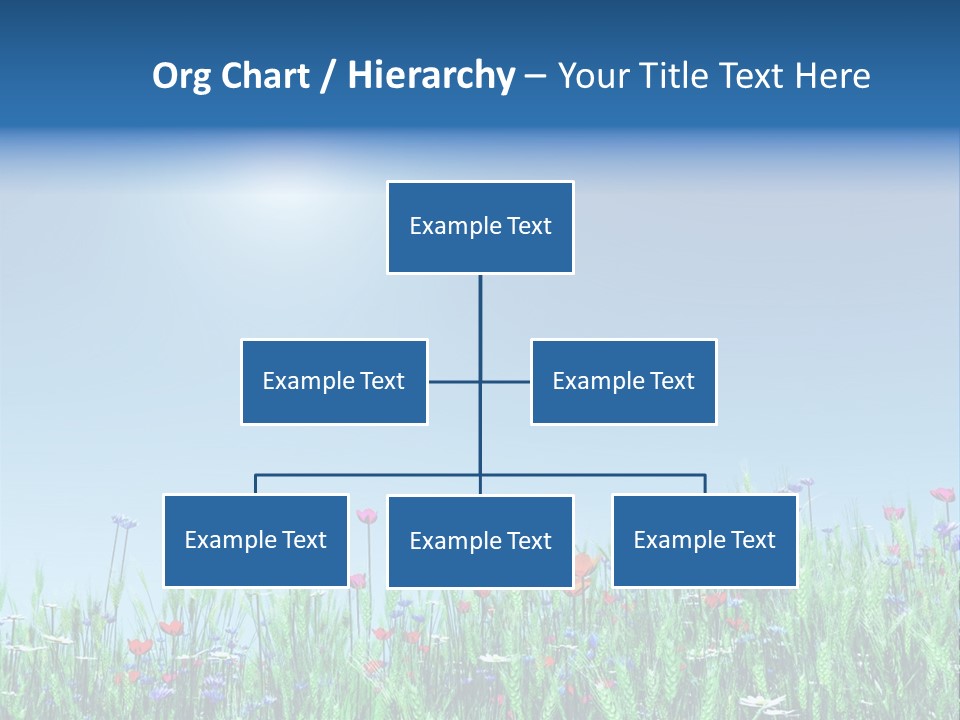 Org Chart / Hierarchy – Your Title Text Here

Example Text

Example Text

Example Text

Example Text

Example Text

Example Text